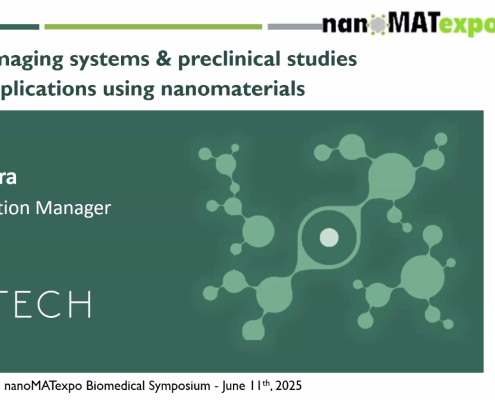 nanoMATexpo

maging systems & preclinical studies
plications using nanomaterials

ra
tion Manager

TECH

nanoMATexpo Biomedical Symposium - June 11$^{th}$, 2025